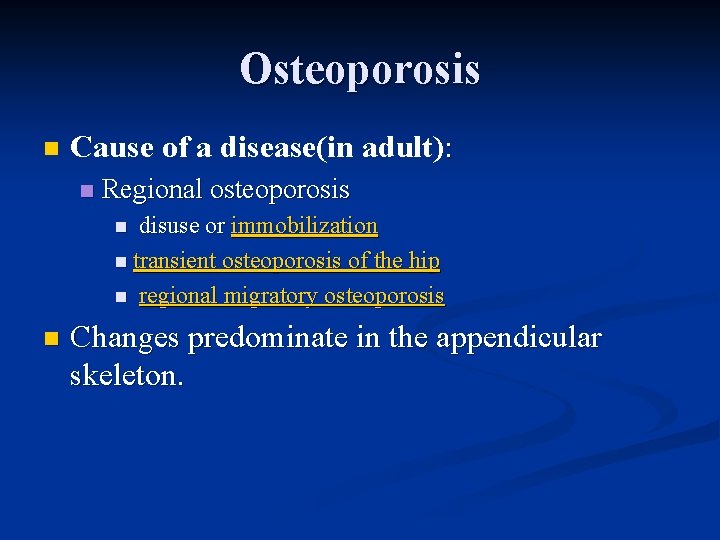 Osteoporosis

Cause of a disease(in adult):

Regional osteoporosis

disuse or immobilization

transient osteoporosis of the hip

regional migratory osteoporosis

Changes predominate in the appendicular skeleton.